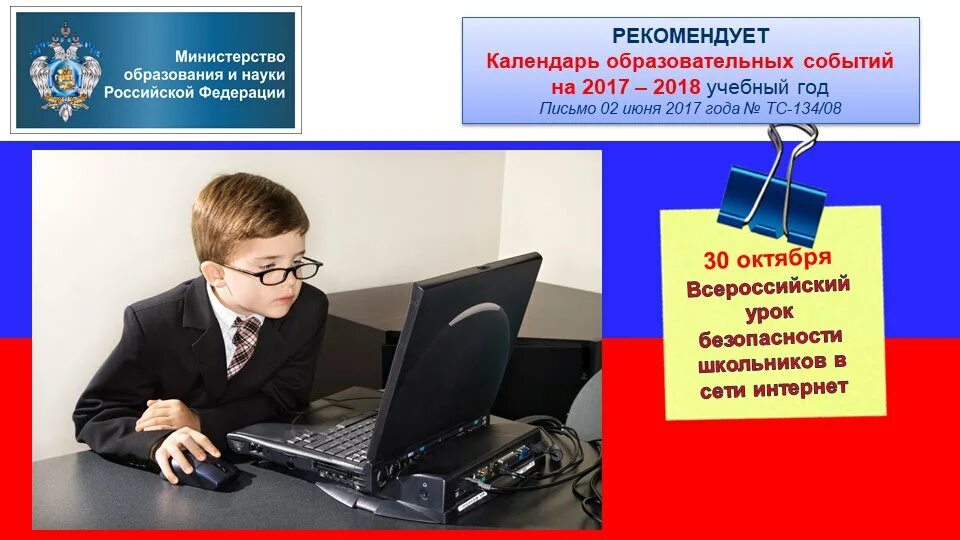 Министерство образования и науки Российской Федерации

РЕКОМЕНДУЕТ
Календарь образовательных событий на 2017 – 2018 учебный год
Письмо 02 июня 2017 года № ТС-134/08

30 октября
Всероссийский урок безопасности школьников в сети интернет